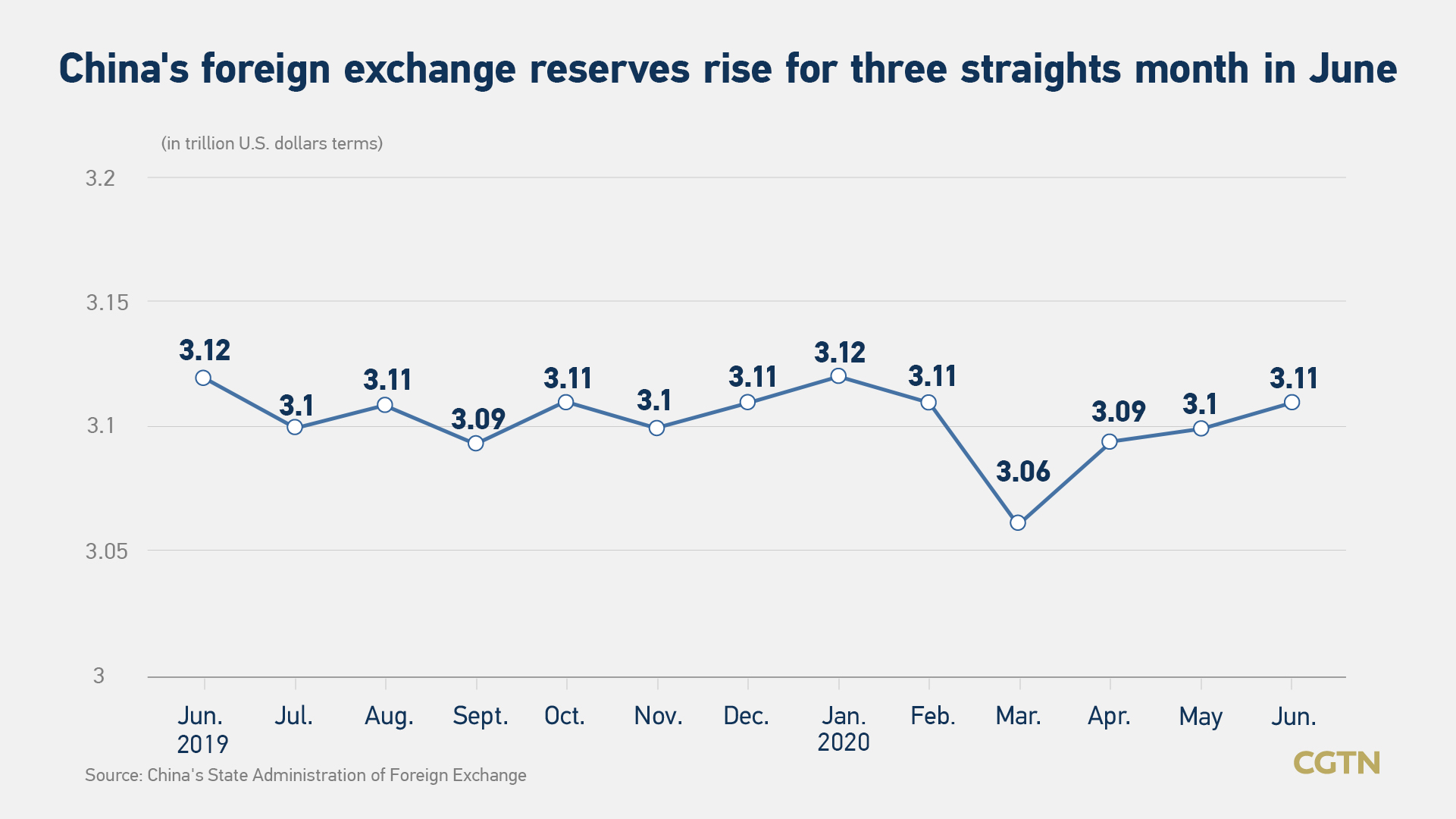 China's foreign exchange reserves rise for three straights month in June

(in trillion U.S. dollars terms)

3.2
3.15
3.1
3.05
3

3.12
3.1
3.11
3.09
3.11
3.1
3.11
3.12
3.11
3.06
3.09
3.1
3.11

Jun. 2019
Jul.
Aug.
Sept.
Oct.
Nov.
Dec.
Jan. 2020
Feb.
Mar.
Apr.
May
Jun.

Source: China's State Administration of Foreign Exchange

CGTN